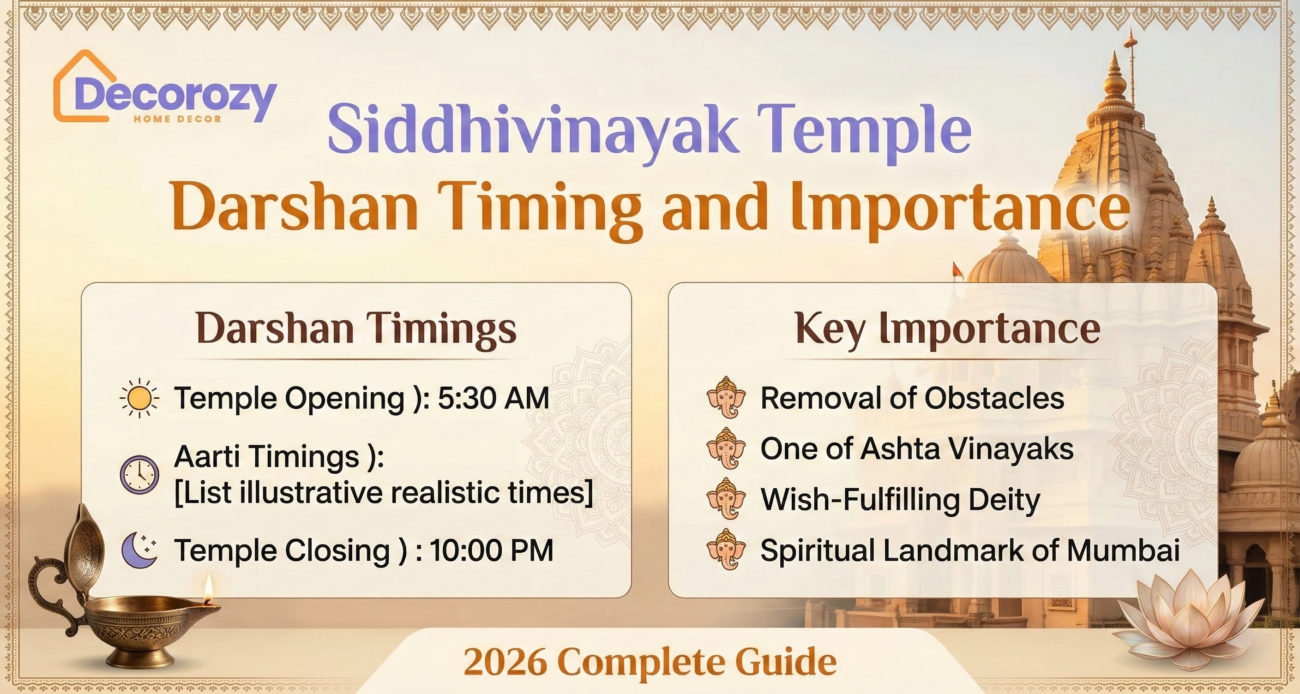 Decorozy
HOME DECOR

Siddhivinayak Temple
Darshan Timing and Importance

Darshan Timings

Temple Opening ): 5:30 AM

Aarti Timings ):
[List illustrative realistic times]

Temple Closing ) : 10:00 PM

Key Importance

Removal of Obstacles

One of Ashta Vinayaks

Wish-Fulfilling Deity

Spiritual Landmark of Mumbai

2026 Complete Guide